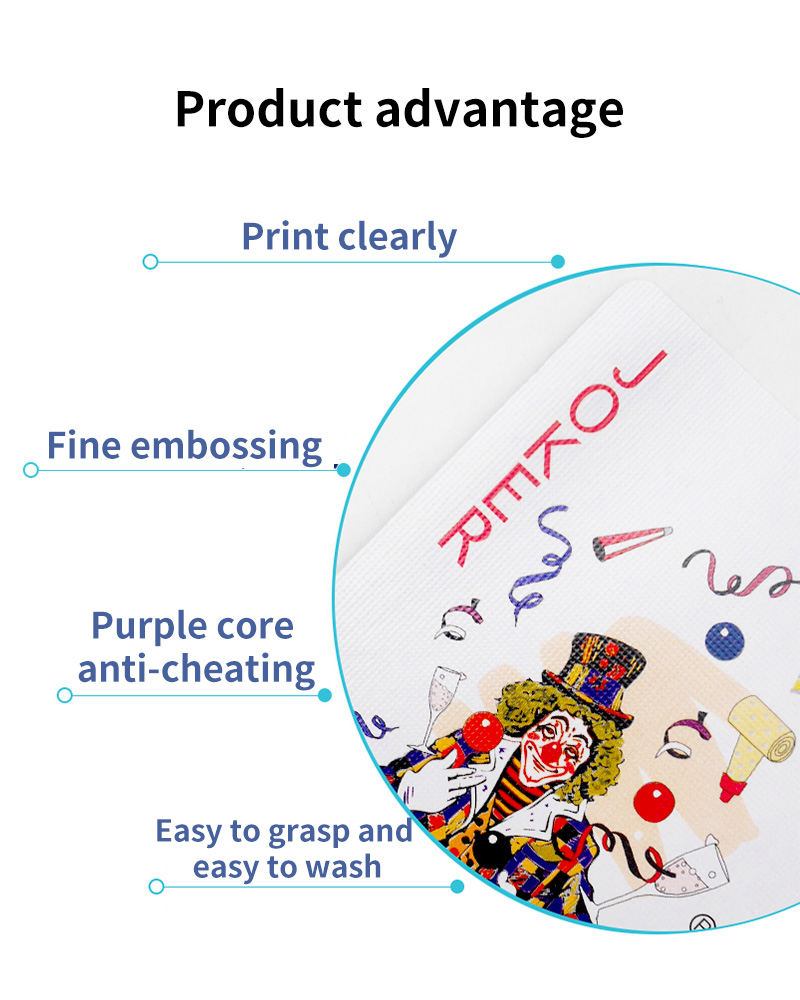 Product advantage

Print clearly

Fine embossing

Purple core anti-cheating

Easy to grasp and easy to wash

JOKER